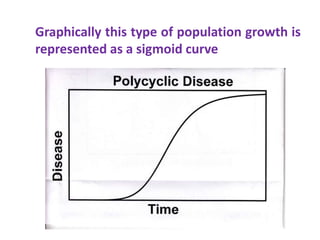 Graphically this type of population growth is represented as a sigmoid curve

Polycyclic Disease

Disease

Time